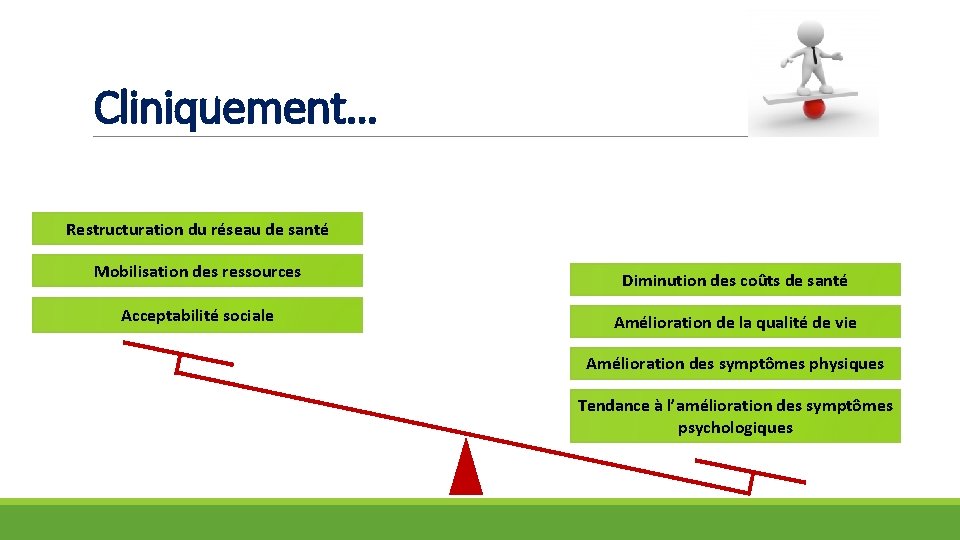 Cliniquement…

Restructuration du réseau de santé

Mobilisation des ressources

Acceptabilité sociale

Diminution des coûts de santé

Amélioration de la qualité de vie

Amélioration des symptômes physiques

Tendance à l'amélioration des symptômes psychologiques